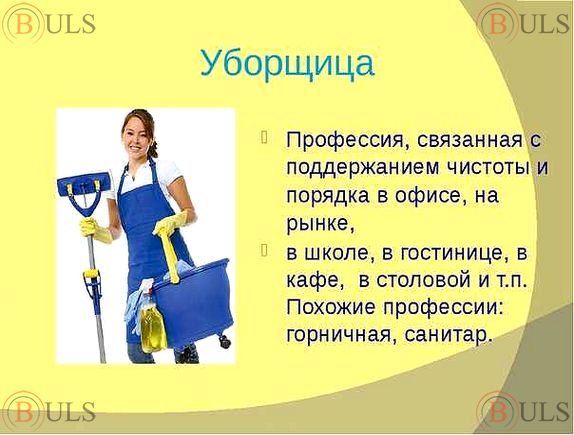 BULS

BULS

Уборщица

Профессия, связанная с поддержанием чистоты и порядка в офисе, на рынке,

в школе, в гостинице, в кафе, в столовой и т.п. Похожие профессии: горничная, санитар.

BULS

BULS